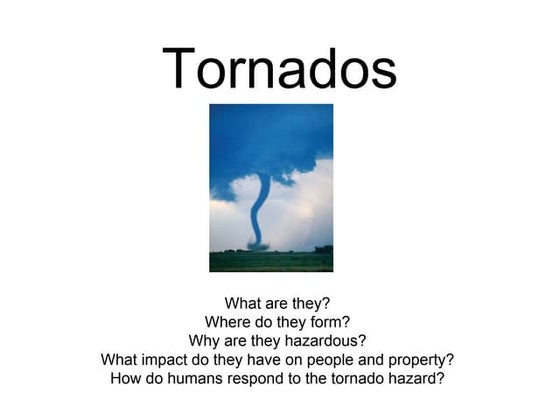 Tornados

What are they?
Where do they form?
Why are they hazardous?
What impact do they have on people and property?
How do humans respond to the tornado hazard?